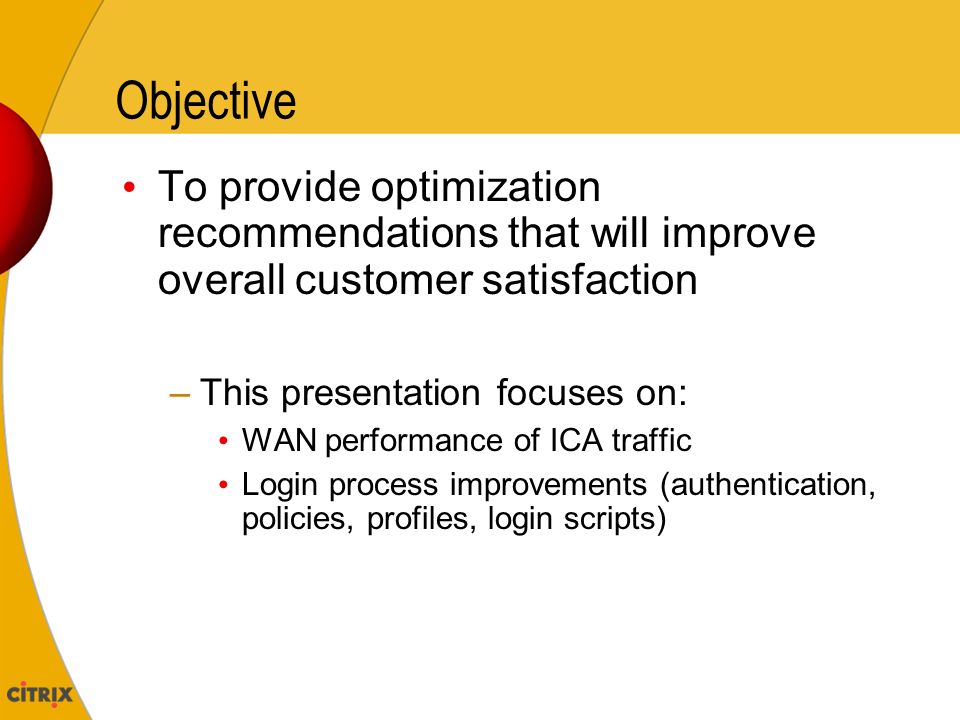 Objective

• To provide optimization recommendations that will improve overall customer satisfaction

– This presentation focuses on:

• WAN performance of ICA traffic

• Login process improvements (authentication, policies, profiles, login scripts)

CITRIX